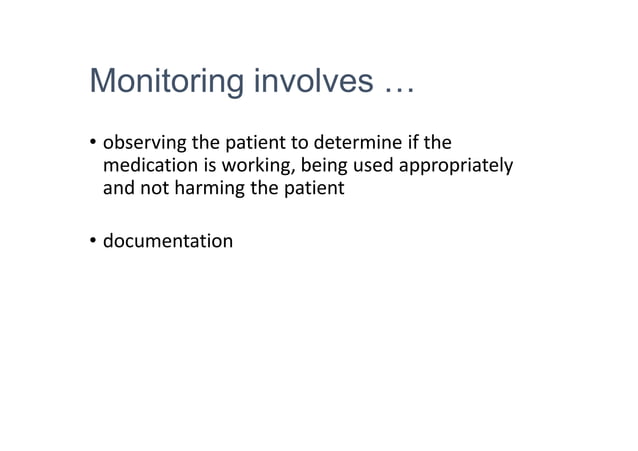 Monitoring involves …

• observing the patient to determine if the medication is working, being used appropriately and not harming the patient

• documentation